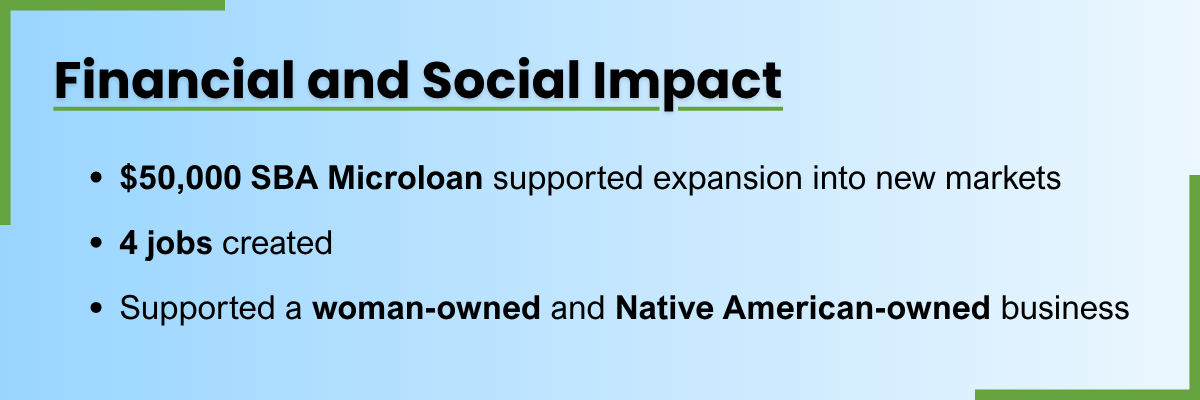 Financial and Social Impact

• $50,000 SBA Microloan supported expansion into new markets
• 4 jobs created
• Supported a woman-owned and Native American-owned business